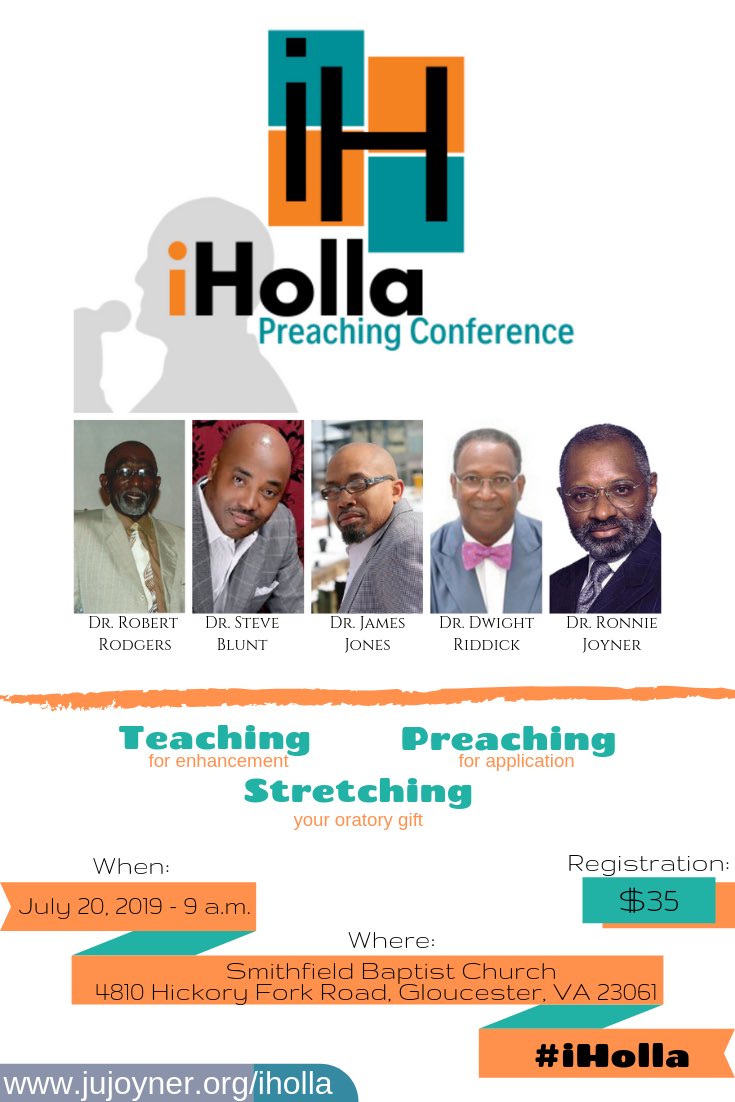 iH

iHolla
Preaching Conference

Dr. Robert Rodgers

Dr. Steve Blunt

Dr. James Jones

Dr. Dwight Riddick

Dr. Ronnie Joyner

Teaching
for enhancement

Preaching
for application

Stretching
your oratory gift

When:
July 20, 2019 - 9 a.m.

Registration:
$35

Where:
Smithfield Baptist Church
4810 Hickory Fork Road, Gloucester, VA 23061

#iHolla

www.jujoyner.org/iholla